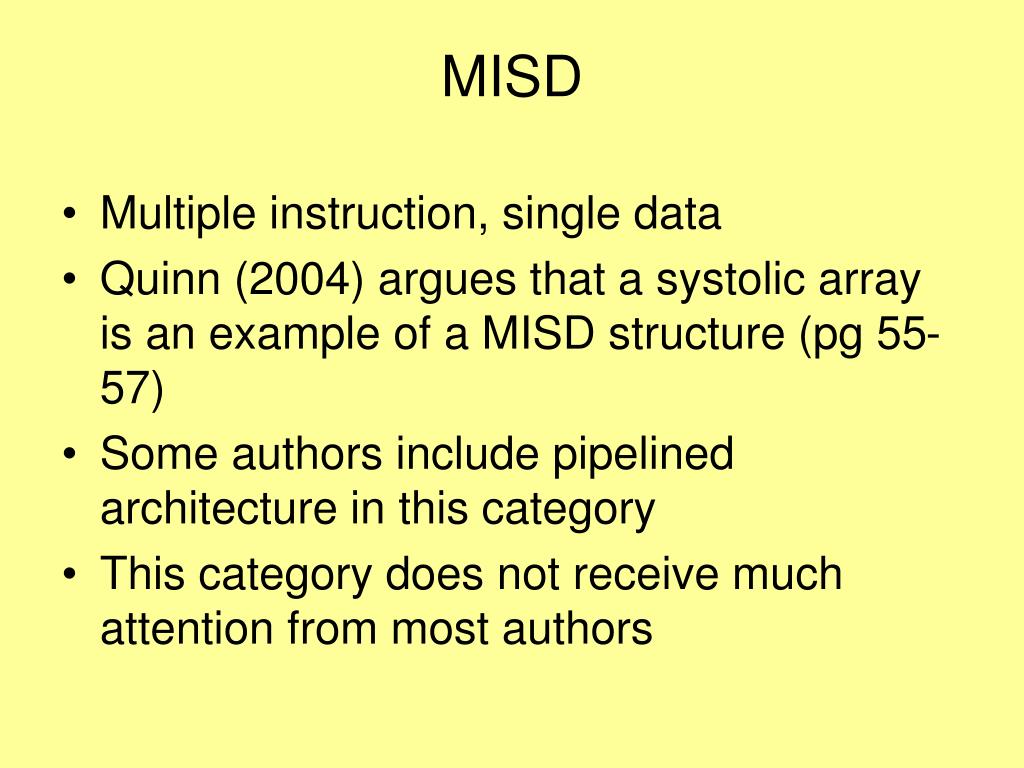 MISD

• Multiple instruction, single data
• Quinn (2004) argues that a systolic array is an example of a MISD structure (pg 55-57)
• Some authors include pipelined architecture in this category
• This category does not receive much attention from most authors